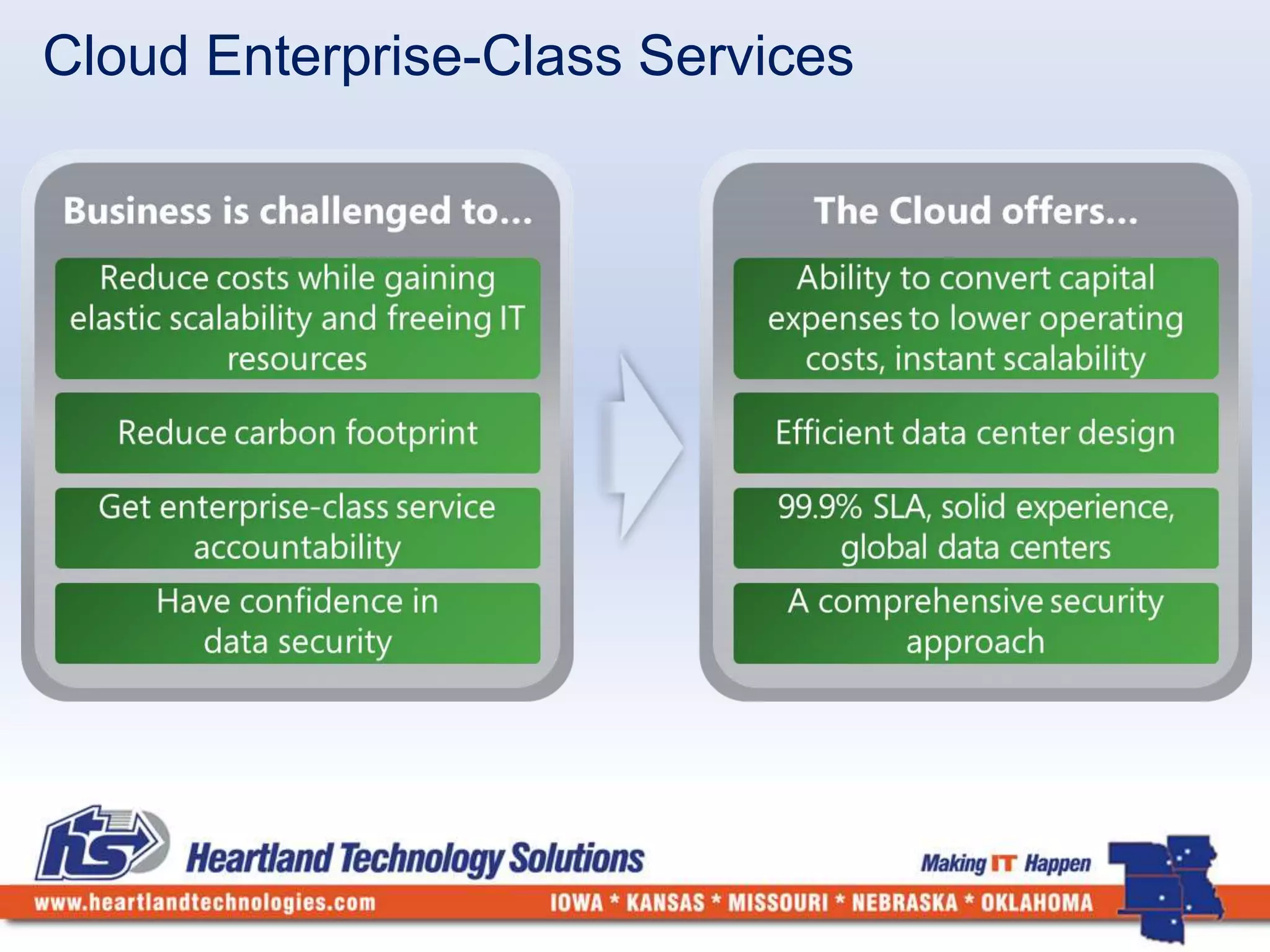 Cloud Enterprise-Class Services

Business is challenged to...

Reduce costs while gaining elastic scalability and freeing IT resources

Reduce carbon footprint

Get enterprise-class service accountability

Have confidence in data security

The Cloud offers...

Ability to convert capital expenses to lower operating costs, instant scalability

Efficient data center design

99.9% SLA, solid experience, global data centers

A comprehensive security approach

hts Heartland Technology Solutions

Making IT Happen

www.heartlandtechnologies.com

IOWA * KANSAS * MISSOURI * NEBRASKA * OKLAHOMA